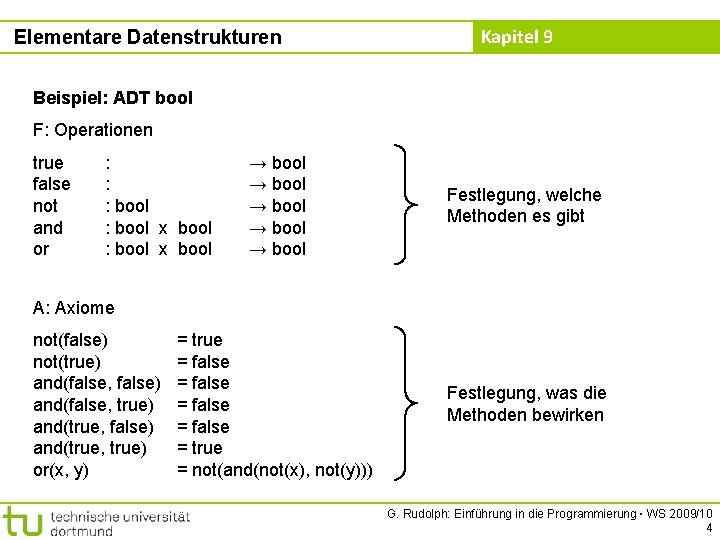 Elementare Datenstrukturen

Kapitel 9

**Beispiel: ADT bool**

F: Operationen

true : → bool
false : → bool
not : bool → bool
and : bool x bool → bool
or : bool x bool → bool

Festlegung, welche Methoden es gibt

A: Axiome

not(false) = true
not(true) = false
and(false, false) = false
and(false, true) = false
and(true, false) = false
and(true, true) = true
or(x, y) = not(and(not(x), not(y)))

Festlegung, was die Methoden bewirken

tu technische universität dortmund

G. Rudolph: Einführung in die Programmierung ▪ WS 2009/10
4